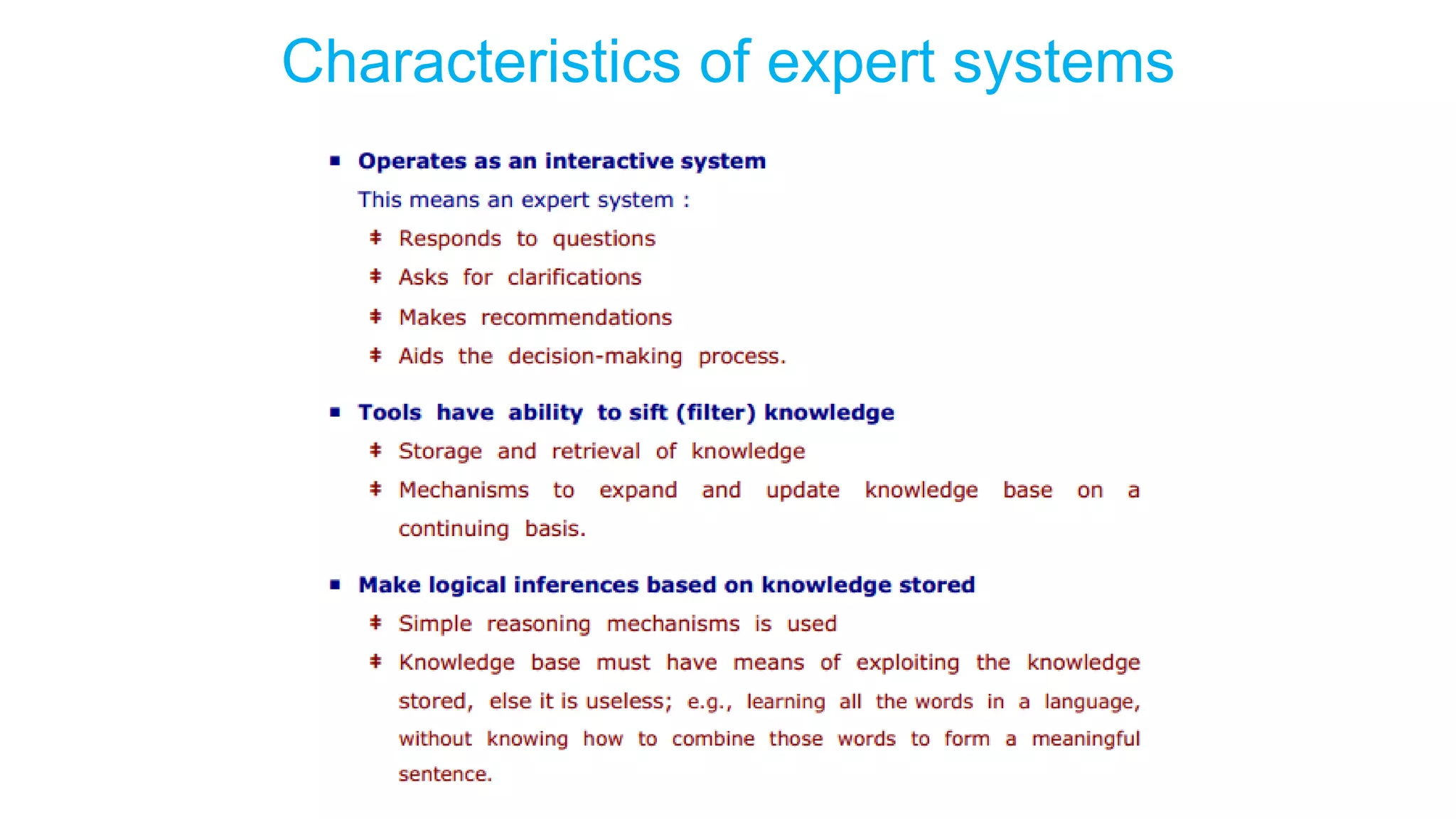 Characteristics of expert systems

▪ Operates as an interactive system

This means an expert system :

‡ Responds to questions

‡ Asks for clarifications

‡ Makes recommendations

‡ Aids the decision-making process.

▪ Tools have ability to sift (filter) knowledge

‡ Storage and retrieval of knowledge

‡ Mechanisms to expand and update knowledge base on a continuing basis.

▪ Make logical inferences based on knowledge stored

‡ Simple reasoning mechanisms is used

‡ Knowledge base must have means of exploiting the knowledge stored, else it is useless; e.g., learning all the words in a language, without knowing how to combine those words to form a meaningful sentence.